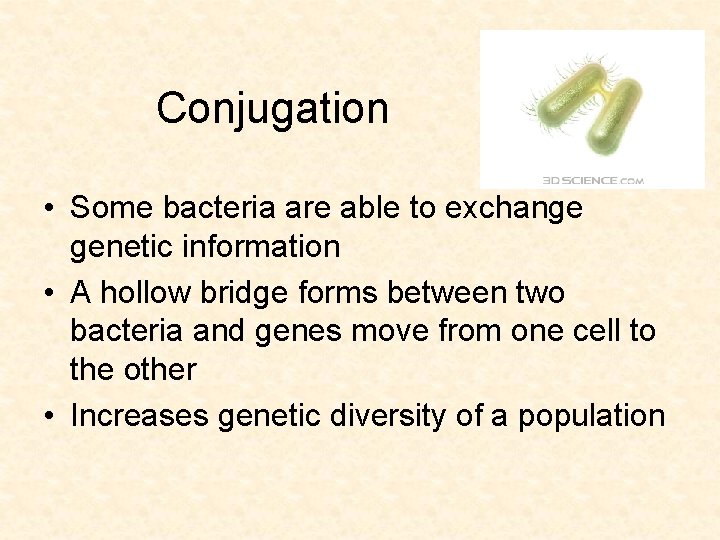 Conjugation

3DSCIENCE.COM

• Some bacteria are able to exchange genetic information
• A hollow bridge forms between two bacteria and genes move from one cell to the other
• Increases genetic diversity of a population